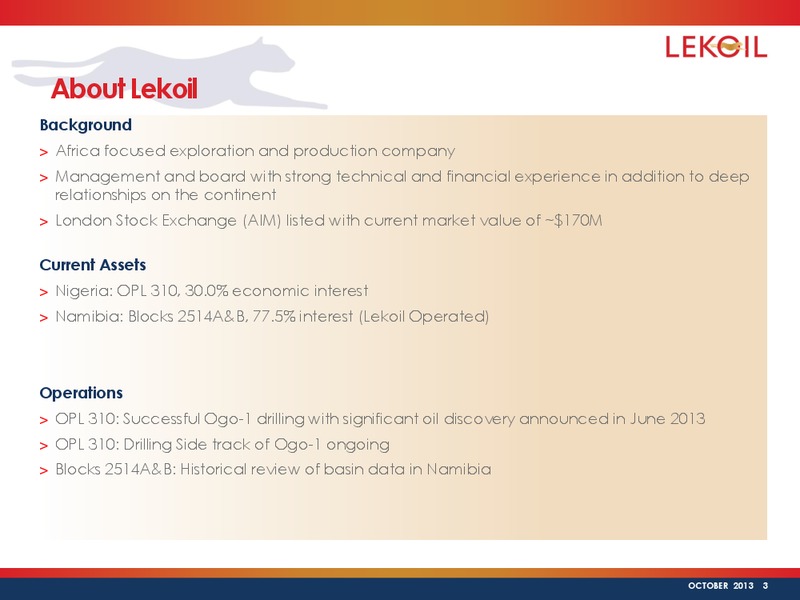 LEKOIL

About Lekoil

Background

> Africa focused exploration and production company

> Management and board with strong technical and financial experience in addition to deep relationships on the continent

> London Stock Exchange (AIM) listed with current market value of ~$170M

Current Assets

> Nigeria: OPL 310, 30.0% economic interest

> Namibia: Blocks 2514A&B, 77.5% interest (Lekoil Operated)

Operations

> OPL 310: Successful Ogo-1 drilling with significant oil discovery announced in June 2013

> OPL 310: Drilling Side track of Ogo-1 ongoing

> Blocks 2514A&B: Historical review of basin data in Namibia

OCTOBER 2013 3